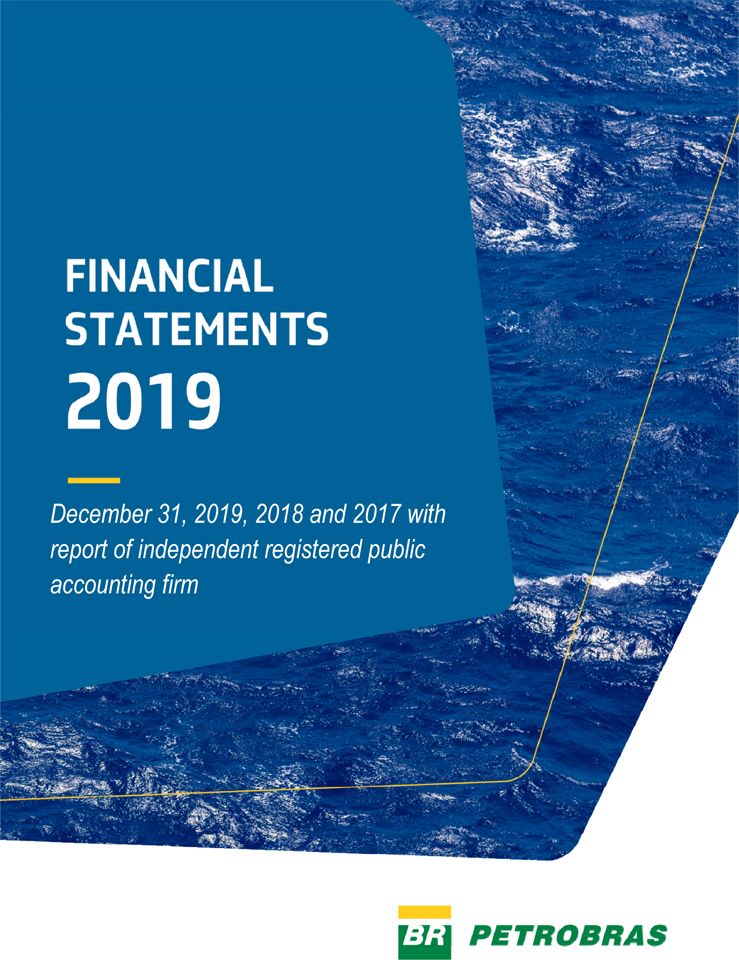 FINANCIAL STATEMENTS 2019

December 31, 2019, 2018 and 2017 with report of independent registered public accounting firm

BR PETROBRAS